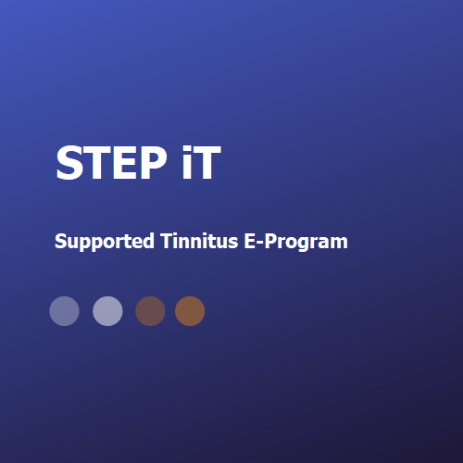 STEP iT

Supported Tinnitus E-Program